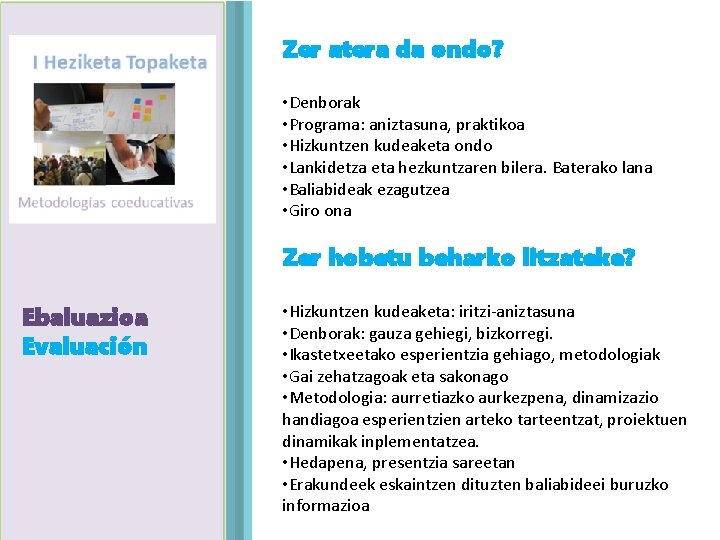 I Heziketa Topaketa

Metodologías coeducativas

Ebaluazioa
Evaluación

Zer atera da ondo?

•Denborak
•Programa: aniztasuna, praktikoa
•Hizkuntzen kudeaketa ondo
•Lankidetza eta hezkuntzaren bilera. Baterako lana
•Baliabideak ezagutzea
•Giro ona

Zer hobetu beharko litzateke?

•Hizkuntzen kudeaketa: iritzi-aniztasuna
•Denborak: gauza gehiegi, bizkorregi.
•Ikastetxeetako esperientzia gehiago, metodologiak
•Gai zehatzagoak eta sakonago
•Metodologia: aurretiazko aurkezpena, dinamizazio handiagoa esperientzien arteko tarteentzat, proiektuen dinamikak inplementatzea.
•Hedapena, presentzia sareetan
•Erakundeek eskaintzen dituzten baliabideei buruzko informazioa